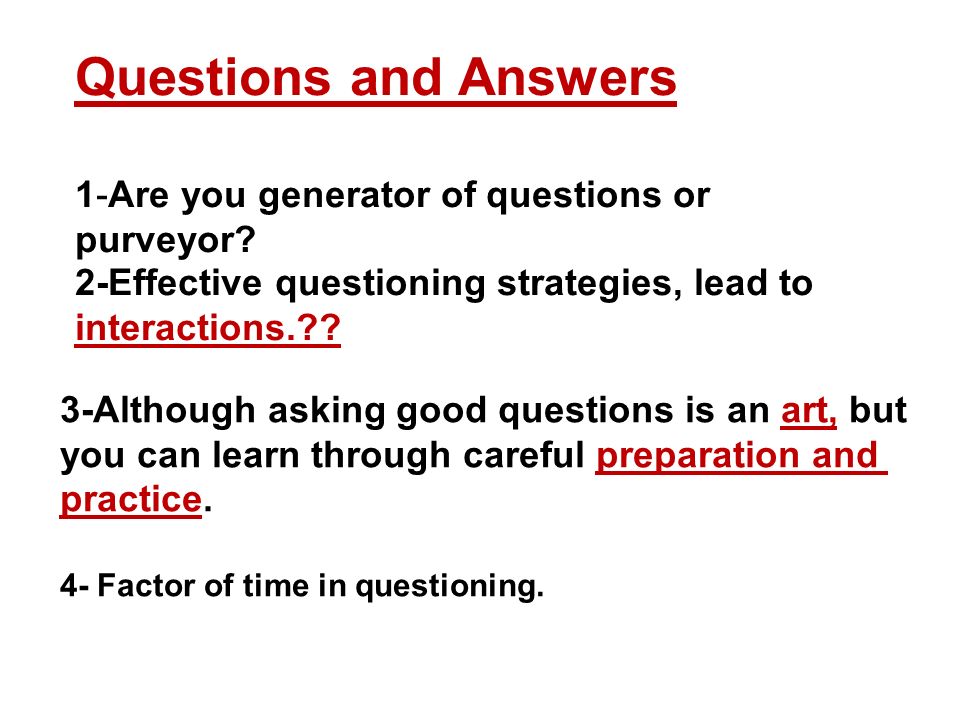 Questions and Answers

1-Are you generator of questions or purveyor?
2-Effective questioning strategies, lead to interactions.??

3-Although asking good questions is an art, but you can learn through careful preparation and practice.

4- Factor of time in questioning.